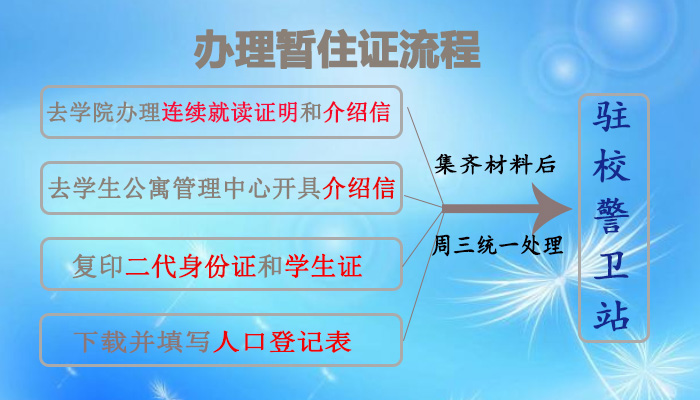 办理暂住证流程

去学院办理连续就读证明和介绍信

去学生公寓管理中心开具介绍信

复印二代身份证和学生证

下载并填写人口登记表

集齐材料后

周三统一处理

驻校警卫站